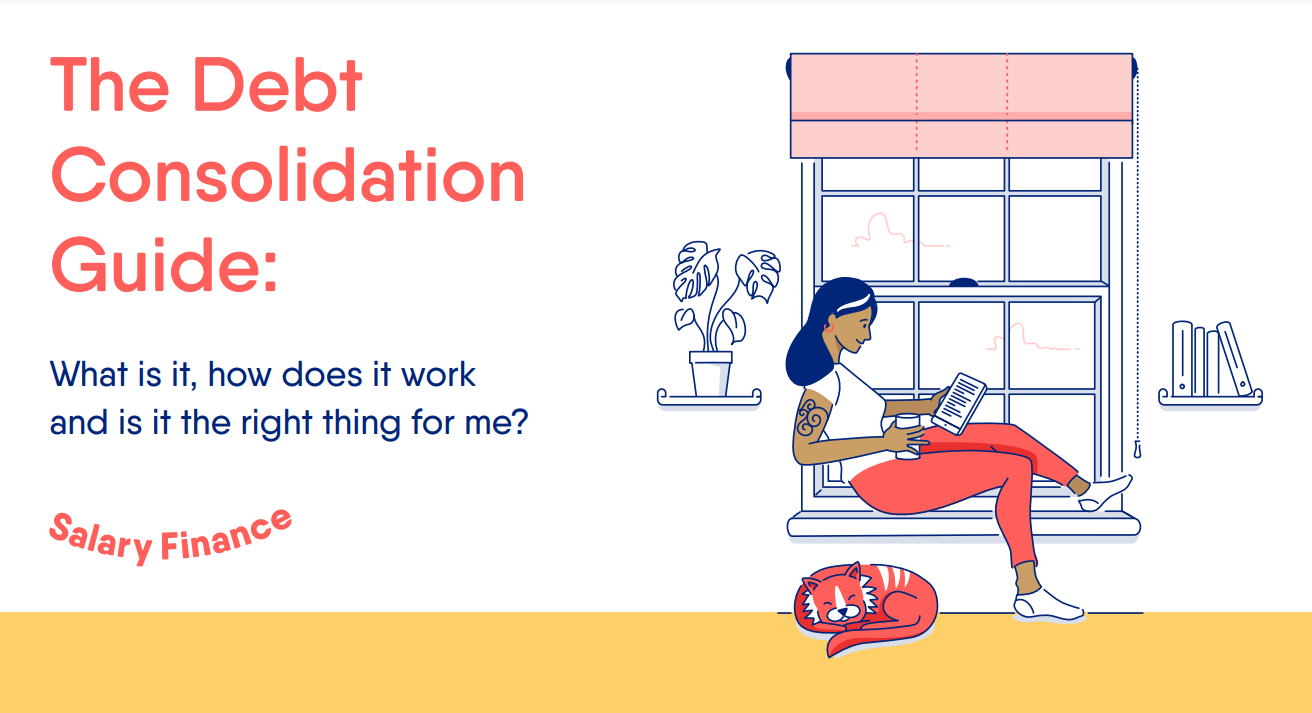 The Debt Consolidation Guide:

What is it, how does it work and is it the right thing for me?

Salary Finance